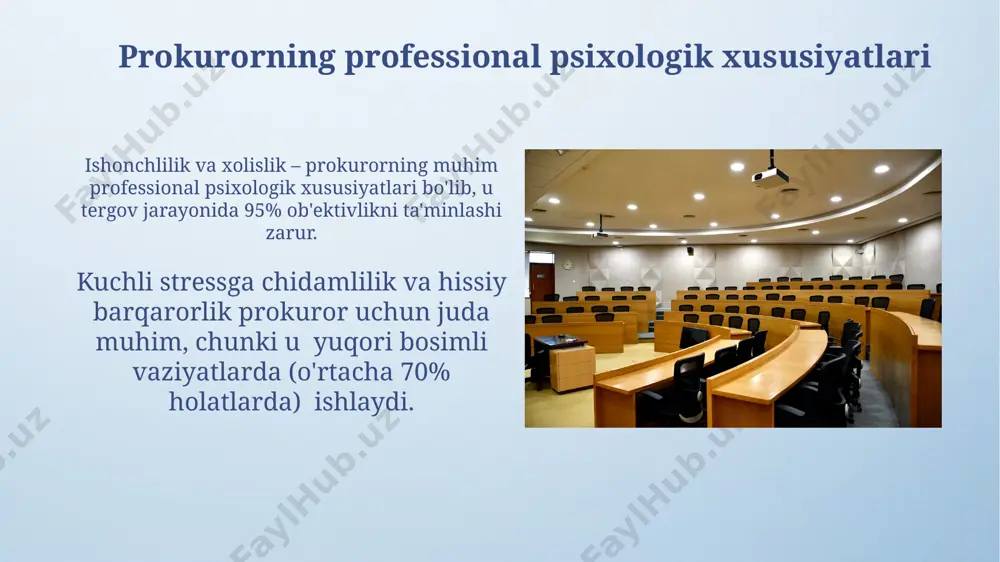 Prokurorning professional psixologik xususiyatlari

Ishonchlilik va xolislik – prokurorning muhim professional psixologik xususiyatlari bo'lib, u tergov jarayonida 95% ob'ektivlikni ta'minlashi zarur.

Kuchli stressga chidamlilik va hissiy barqarorlik prokuror uchun juda muhim, chunki u yuqori bosimli vaziyatlarda (o'rtacha 70% holatlarda) ishlaydi.

FaylHub.uz FaylHub.uz FaylHub.uz FaylHub.uz FaylHub.uz FaylHub.uz